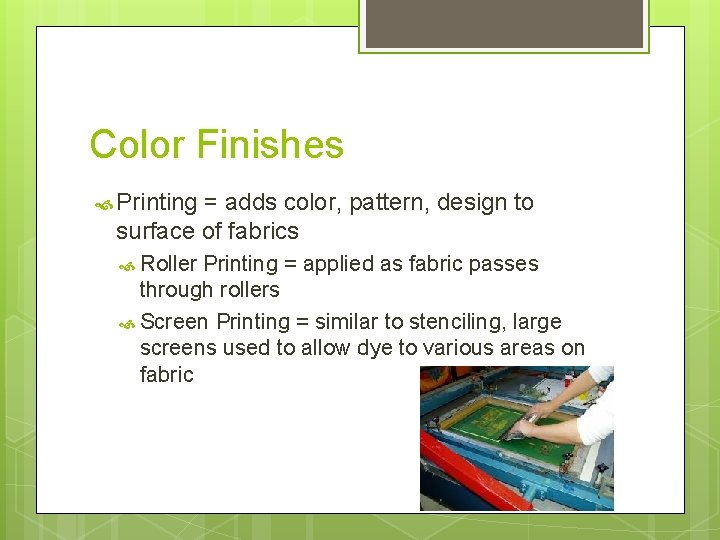 Color Finishes

Printing = adds color, pattern, design to surface of fabrics

Roller Printing = applied as fabric passes through rollers

Screen Printing = similar to stenciling, large screens used to allow dye to various areas on fabric